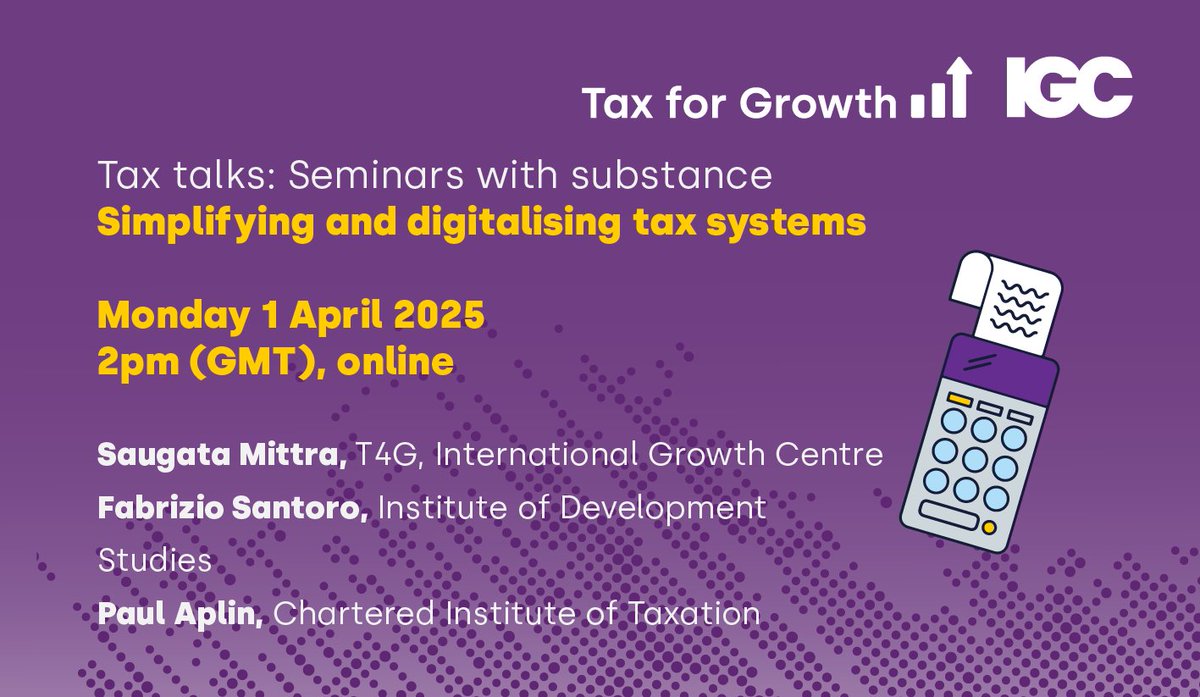 Tax for Growth IGC

Tax talks: Seminars with substance
Simplifying and digitalising tax systems

Monday 1 April 2025
2pm (GMT), online

Saugata Mittra, T4G, International Growth Centre
Fabrizio Santoro, Institute of Development Studies
Paul Aplin, Chartered Institute of Taxation